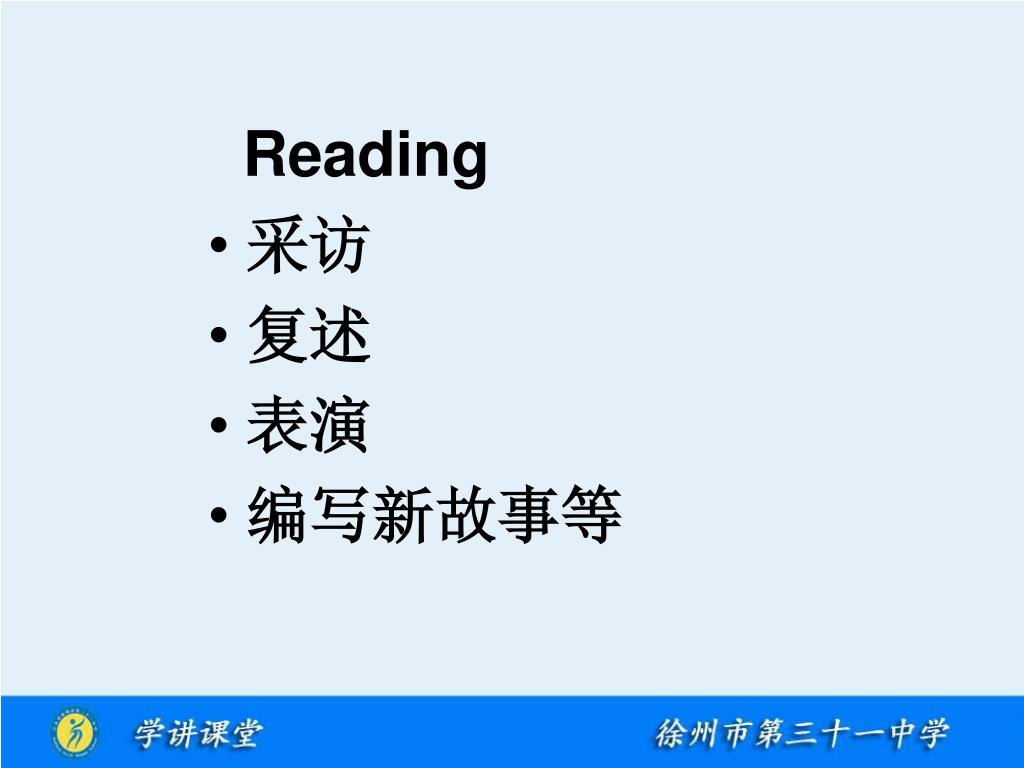 Reading

• 采访
• 复述
• 表演
• 编写新故事等

学讲课堂

徐州市第三十一中学